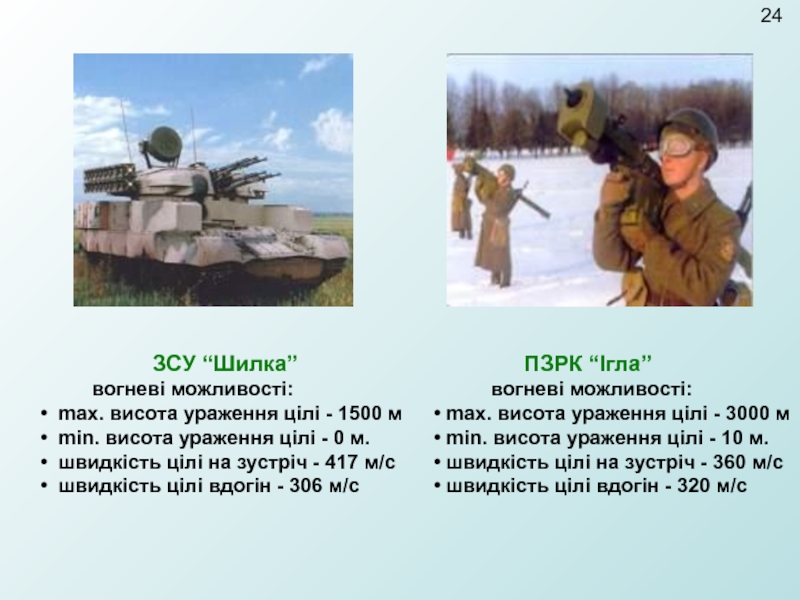 24

ЗСУ “Шилка”
вогневі можливості:
• max. висота ураження цілі - 1500 м
• min. висота ураження цілі - 0 м.
• швидкість цілі на зустріч - 417 м/с
• швидкість цілі вдогін - 306 м/с

ПЗРК “Ігла”
вогневі можливості:
• max. висота ураження цілі - 3000 м
• min. висота ураження цілі - 10 м.
• швидкість цілі на зустріч - 360 м/с
• швидкість цілі вдогін - 320 м/с